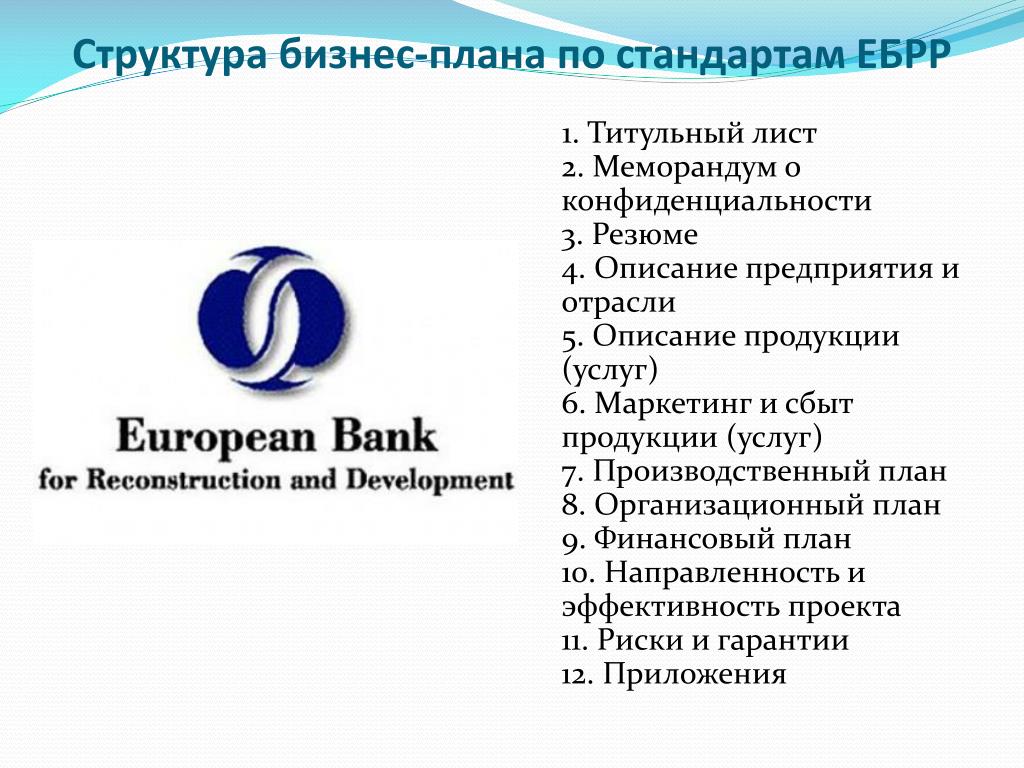 Структура бизнес-плана по стандартам ЕБРР

European Bank
for Reconstruction and Development

1. Титульный лист
2. Меморандум о конфиденциальности
3. Резюме
4. Описание предприятия и отрасли
5. Описание продукции (услуг)
6. Маркетинг и сбыт продукции (услуг)
7. Производственный план
8. Организационный план
9. Финансовый план
10. Направленность и эффективность проекта
11. Риски и гарантии
12. Приложения